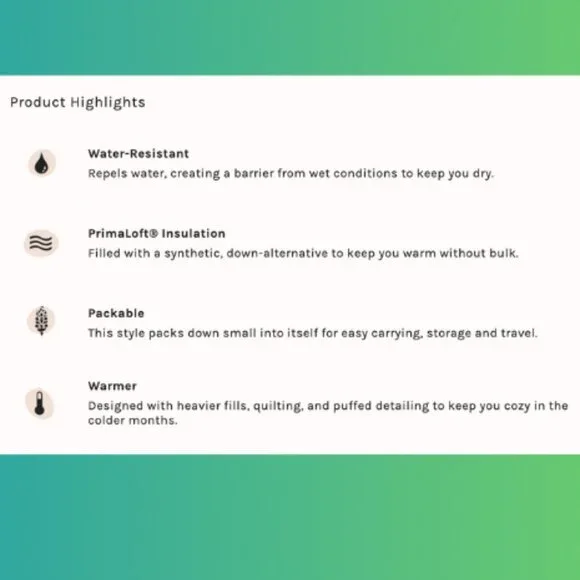 Product Highlights

Water-Resistant
Repels water, creating a barrier from wet conditions to keep you dry.

PrimaLoft® Insulation
Filled with a synthetic, down-alternative to keep you warm without bulk.

Packable
This style packs down small into itself for easy carrying, storage and travel.

Warmer
Designed with heavier fills, quilting, and puffed detailing to keep you cozy in the colder months.